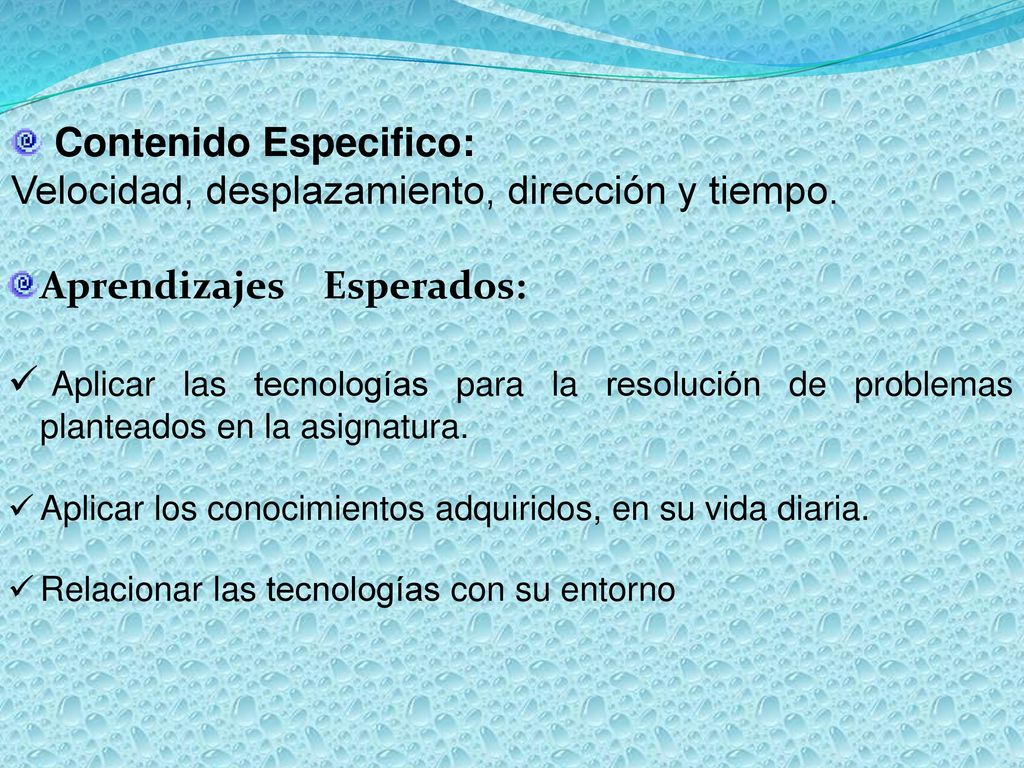 Contenido Especifico:
Velocidad, desplazamiento, dirección y tiempo.

Aprendizajes Esperados:

✓ Aplicar las tecnologías para la resolución de problemas planteados en la asignatura.

✓ Aplicar los conocimientos adquiridos, en su vida diaria.

✓ Relacionar las tecnologías con su entorno